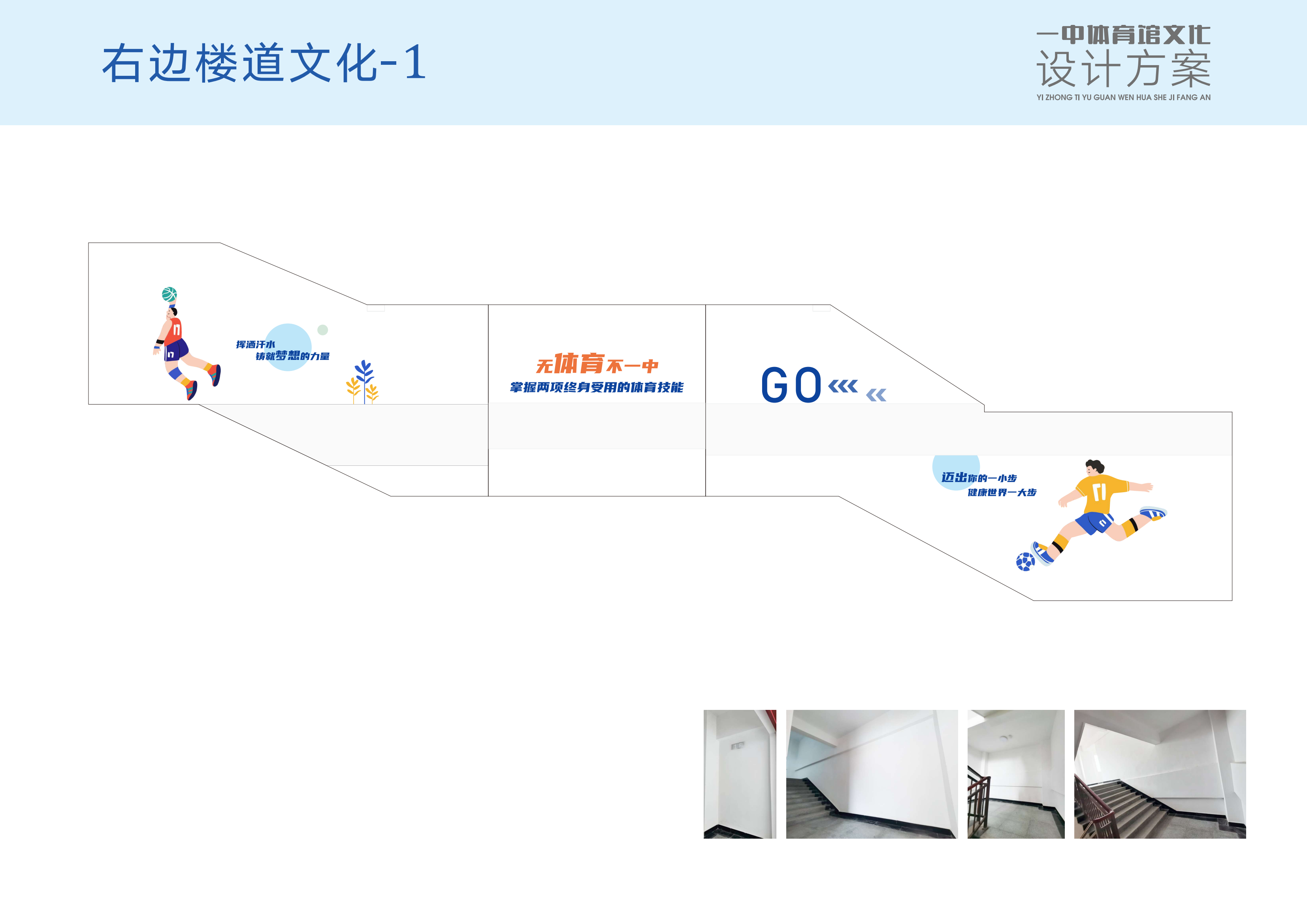 右边楼道文化-1

一中体育馆文化
设计方案
YI ZHONG TI YU GUAN WEN HUA SHE JI FANG AN

挥洒汗水
铸就梦想的力量

无体育不一中
掌握两项终身受用的体育技能

GO

迈出你的一小步
健康世界一大步